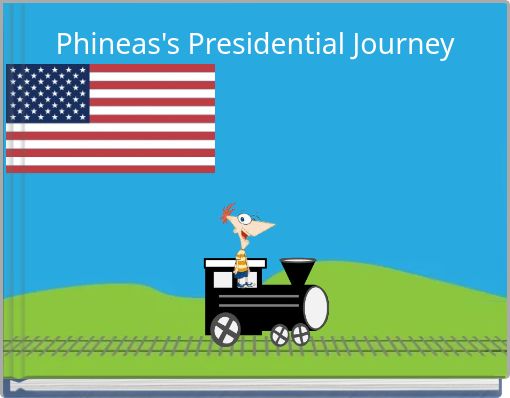 Phineas's Presidential Journey